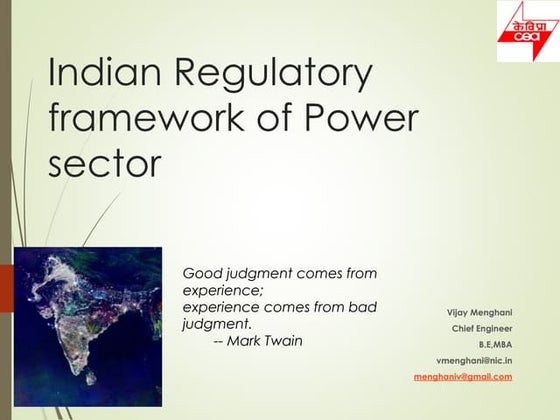 केविप्रा
cea

Indian Regulatory framework of Power sector

Good judgment comes from experience;
experience comes from bad judgment.
-- Mark Twain

Vijay Menghani
Chief Engineer
B.E,MBA
vmenghani@nic.in
menghaniv@gmail.com